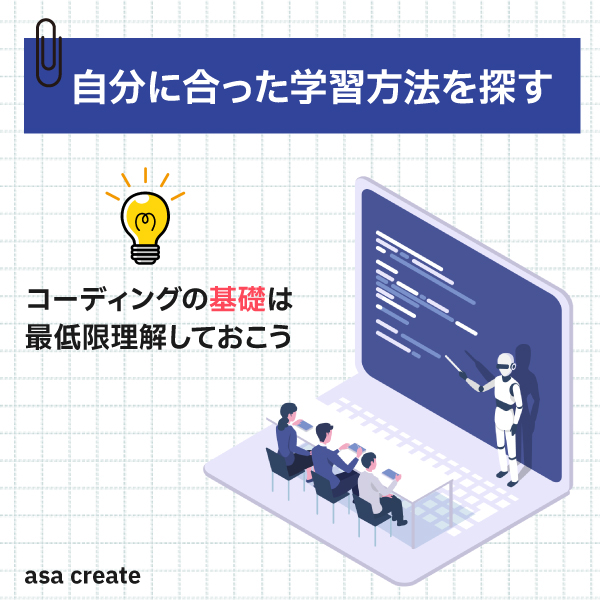 自分に合った学習方法を探す

コーディングの基礎は
最低限理解しておこう

asa create